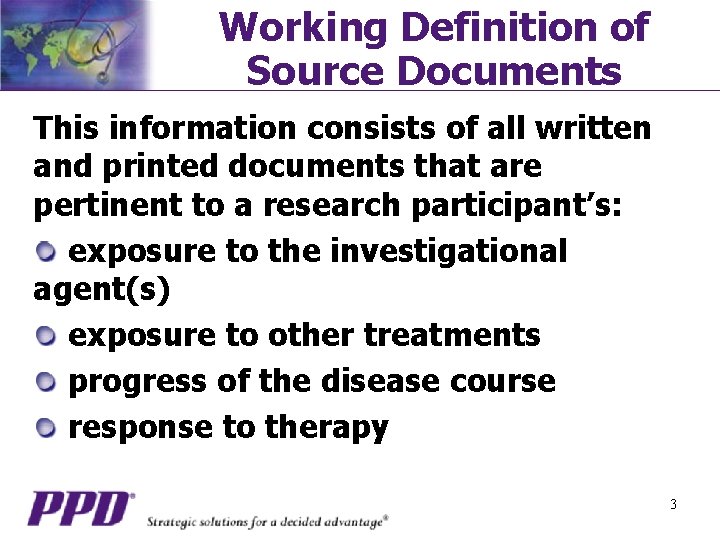 Working Definition of Source Documents

This information consists of all written and printed documents that are pertinent to a research participant's:

exposure to the investigational agent(s)

exposure to other treatments

progress of the disease course

response to therapy

PPD®

Strategic solutions for a decided advantage®

3